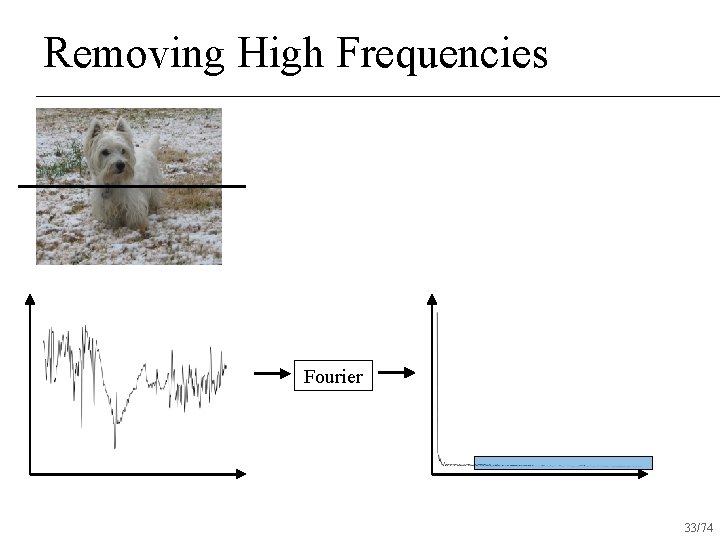 Removing High Frequencies

Fourier

33/74